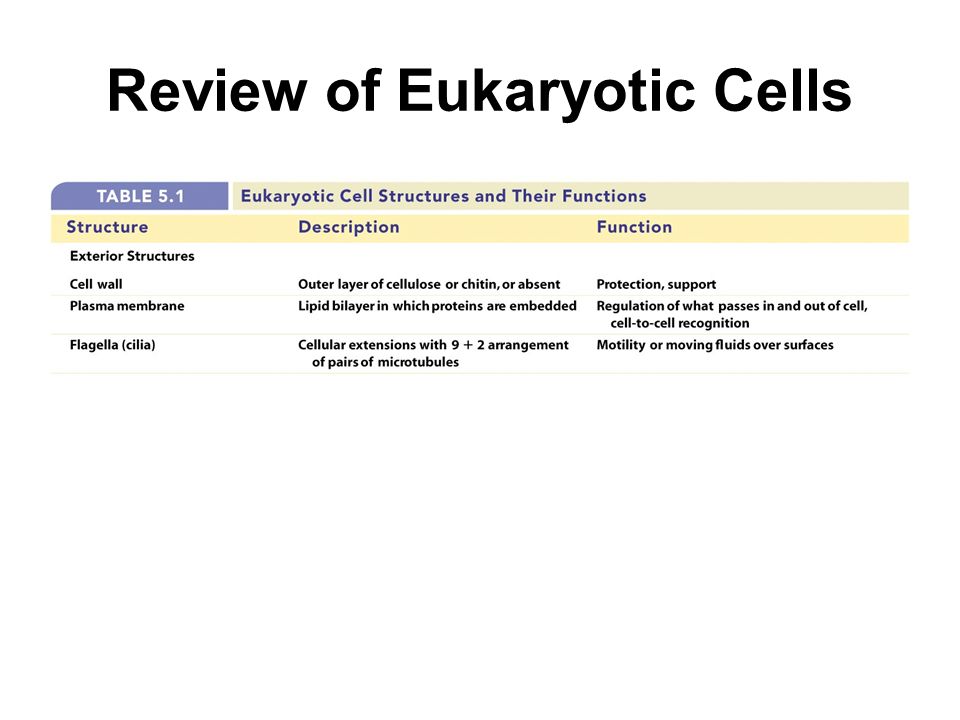 Review of Eukaryotic Cells

TABLE 5.1 Eukaryotic Cell Structures and Their Functions

| Structure | Description | Function |
|---|---|---|
| Exterior Structures | | |
| Cell wall | Outer layer of cellulose or chitin, or absent | Protection, support |
| Plasma membrane | Lipid bilayer in which proteins are embedded | Regulation of what passes in and out of cell, cell-to-cell recognition |
| Flagella (cilia) | Cellular extensions with $9 + 2$ arrangement of pairs of microtubules | Motility or moving fluids over surfaces |